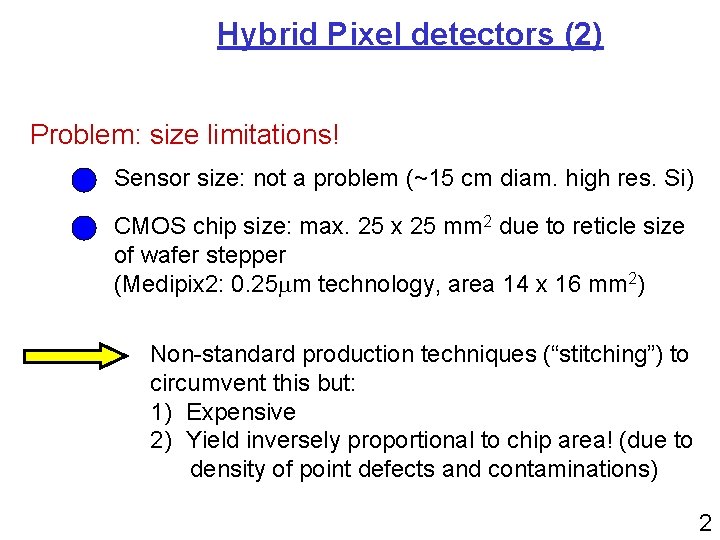 Hybrid Pixel detectors (2)

Problem: size limitations!

Sensor size: not a problem (~15 cm diam. high res. Si)

CMOS chip size: max. 25 x 25 mm$^2$ due to reticle size of wafer stepper
(Medipix2: 0.25$\mu$m technology, area 14 x 16 mm$^2$)

Non-standard production techniques ("stitching") to circumvent this but:
1) Expensive
2) Yield inversely proportional to chip area! (due to density of point defects and contaminations)

2